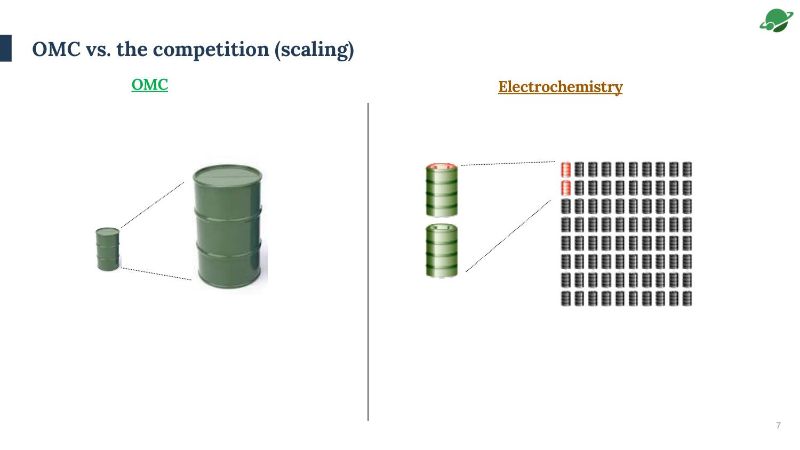 OMC vs. the competition (scaling)

OMC

Electrochemistry

7